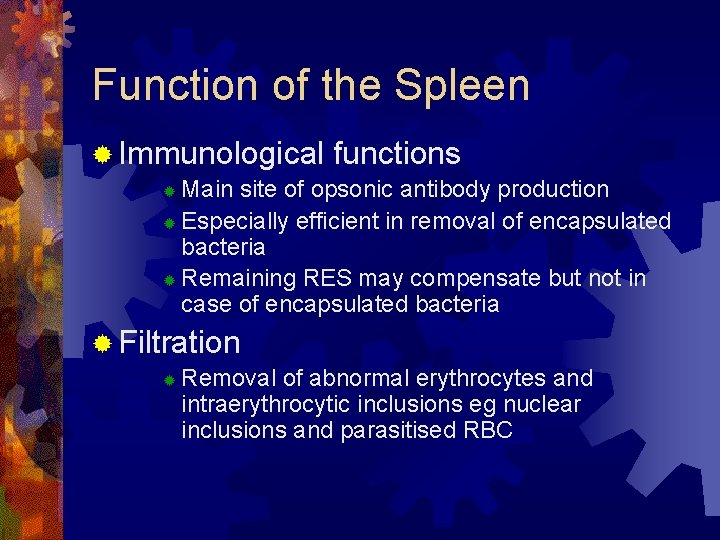 Function of the Spleen

Immunological functions

Main site of opsonic antibody production

Especially efficient in removal of encapsulated bacteria

Remaining RES may compensate but not in case of encapsulated bacteria

Filtration

Removal of abnormal erythrocytes and intraerythrocytic inclusions eg nuclear inclusions and parasitised RBC